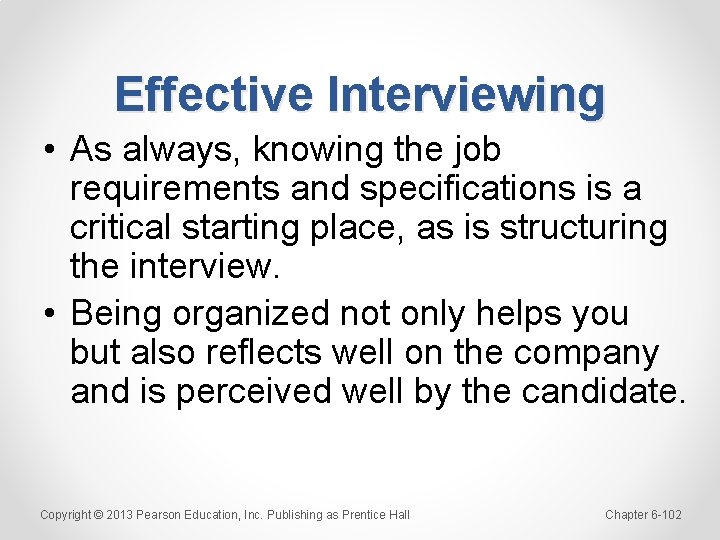 Effective Interviewing

• As always, knowing the job requirements and specifications is a critical starting place, as is structuring the interview.

• Being organized not only helps you but also reflects well on the company and is perceived well by the candidate.

Copyright © 2013 Pearson Education, Inc. Publishing as Prentice Hall

Chapter 6-102